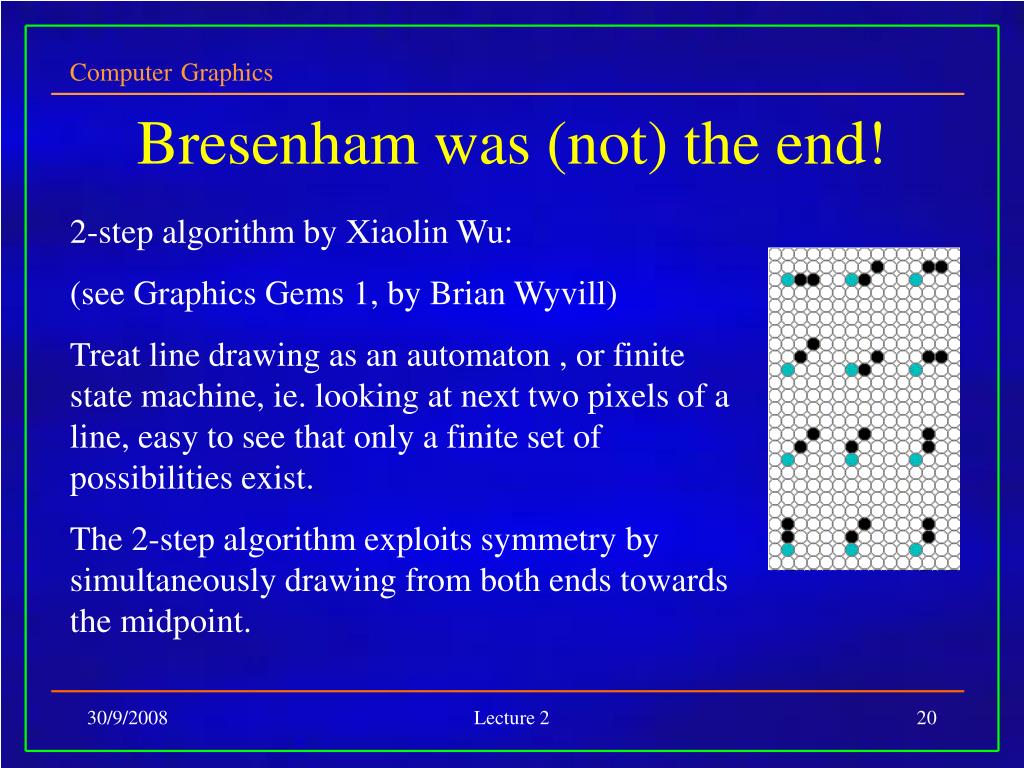 Computer Graphics

Bresenham was (not) the end!

2-step algorithm by Xiaolin Wu:

(see Graphics Gems 1, by Brian Wyvill)

Treat line drawing as an automaton , or finite state machine, ie. looking at next two pixels of a line, easy to see that only a finite set of possibilities exist.

The 2-step algorithm exploits symmetry by simultaneously drawing from both ends towards the midpoint.

30/9/2008

Lecture 2

20